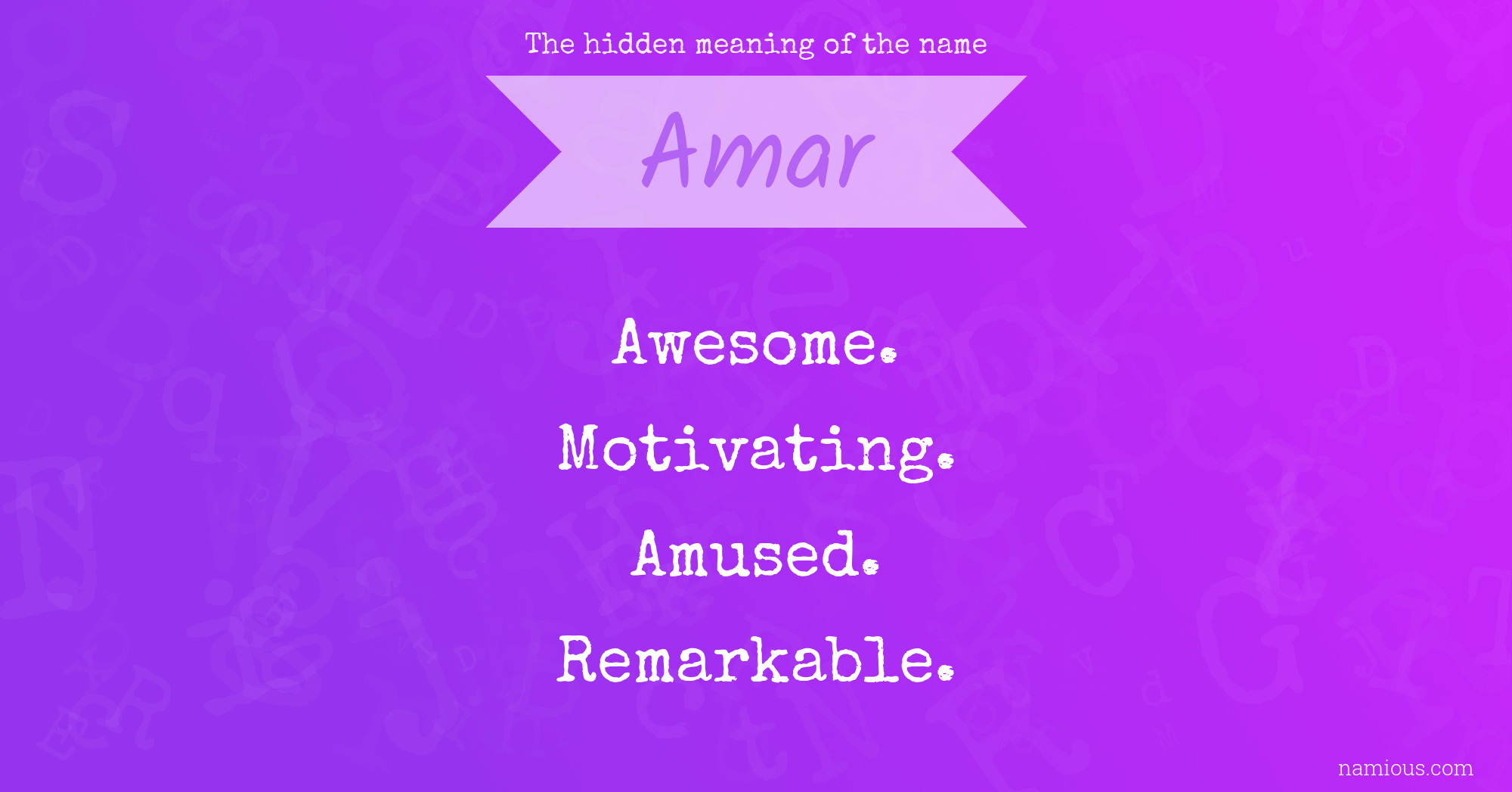 The hidden meaning of the name

Amar

Awesome.

Motivating.

Amused.

Remarkable.

namious.com